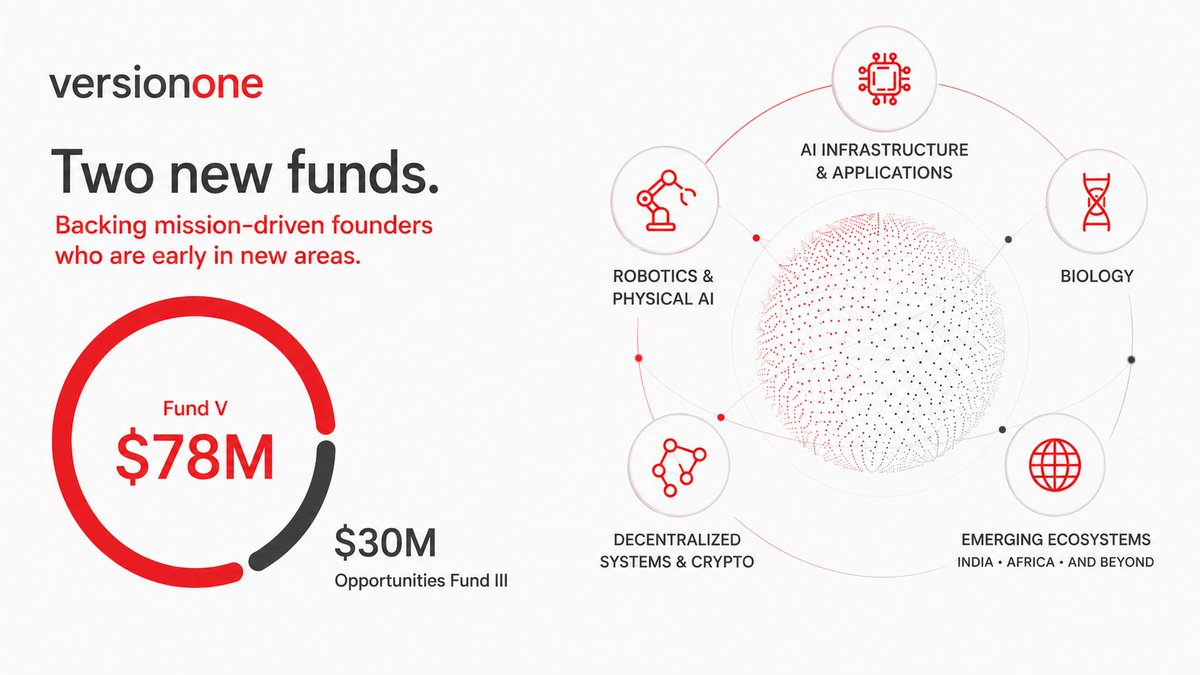 versionone

Two new funds.

Backing mission-driven founders who are early in new areas.

Fund V
$78M

$30M
Opportunities Fund III

AI INFRASTRUCTURE & APPLICATIONS

ROBOTICS & PHYSICAL AI

BIOLOGY

DECENTRALIZED SYSTEMS & CRYPTO

EMERGING ECOSYSTEMS
INDIA • AFRICA • AND BEYOND